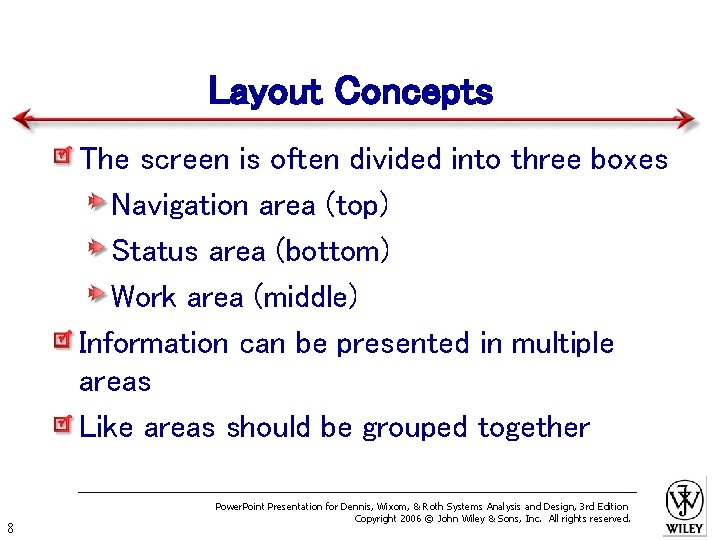 Layout Concepts

The screen is often divided into three boxes

Navigation area (top)

Status area (bottom)

Work area (middle)

Information can be presented in multiple areas

Like areas should be grouped together

PowerPoint Presentation for Dennis, Wixom, & Roth Systems Analysis and Design, 3rd Edition
Copyright 2006 © John Wiley & Sons, Inc. All rights reserved.

8

WILEY